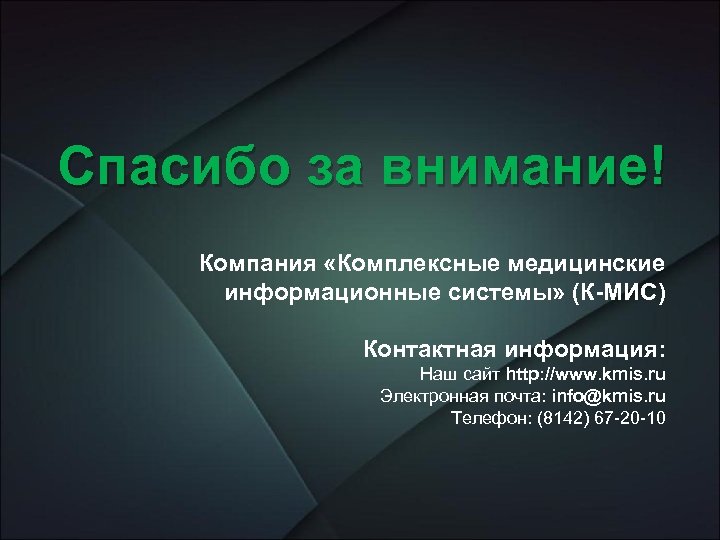 Спасибо за внимание!

Компания «Комплексные медицинские информационные системы» (К-МИС)

Контактная информация:
Наш сайт http://www.kmis.ru
Электронная почта: info@kmis.ru
Телефон: (8142) 67-20-10